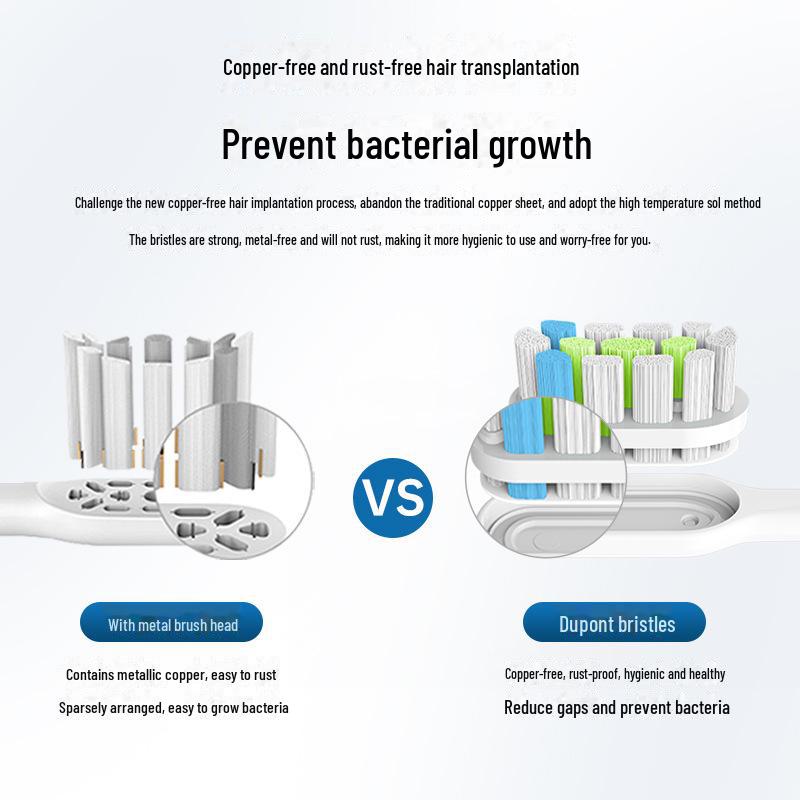 Copper-free and rust-free hair transplantation

Prevent bacterial growth

Challenge the new copper-free hair implantation process, abandon the traditional copper sheet, and adopt the high temperature sol method

The bristles are strong, metal-free and will not rust, making it more hygienic to use and worry-free for you.

VS

With metal brush head

Contains metallic copper, easy to rust

Sparsely arranged, easy to grow bacteria

Dupont bristles

Copper-free, rust-proof, hygienic and healthy

Reduce gaps and prevent bacteria